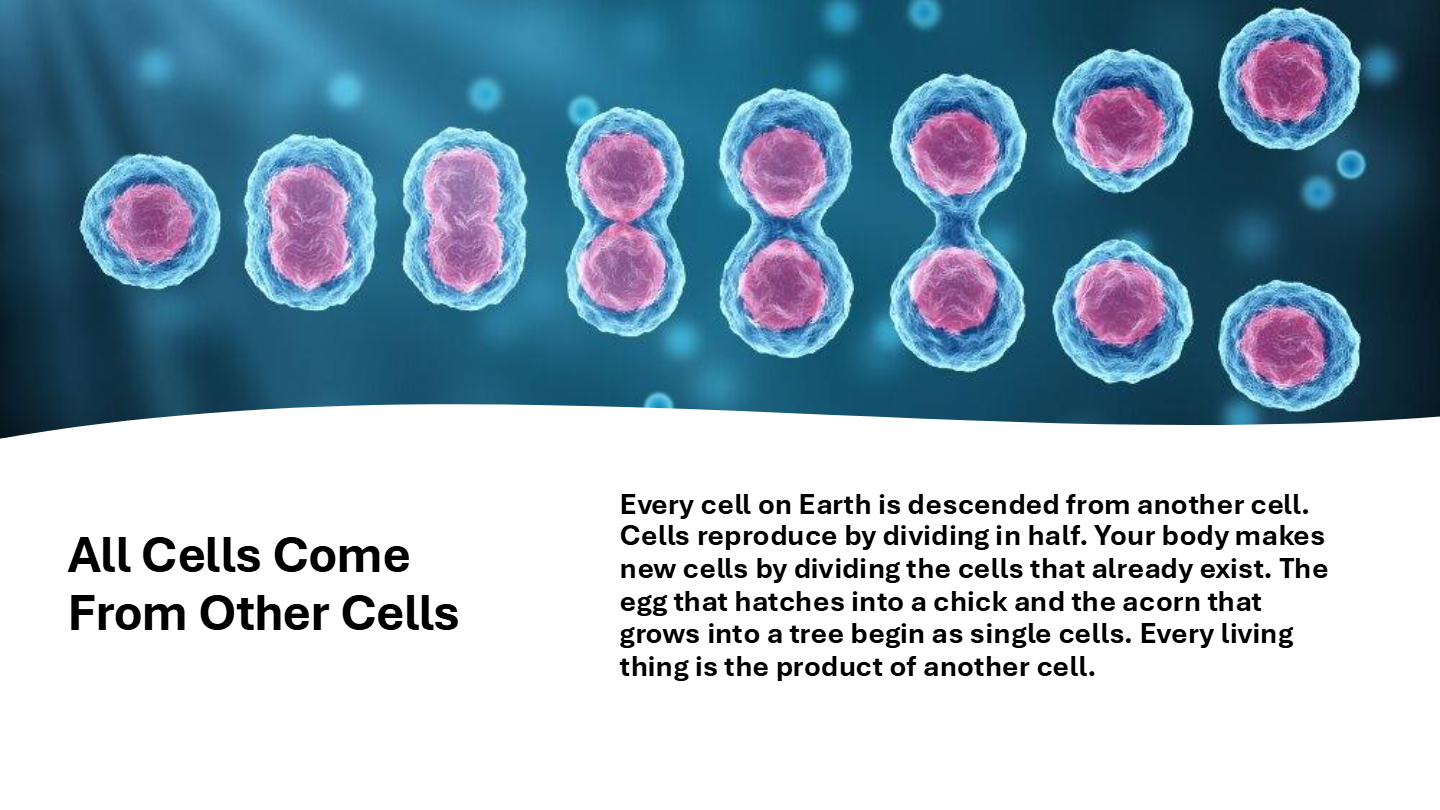 All Cells Come From Other Cells

Every cell on Earth is descended from another cell. Cells reproduce by dividing in half. Your body makes new cells by dividing the cells that already exist. The egg that hatches into a chick and the acorn that grows into a tree begin as single cells. Every living thing is the product of another cell.